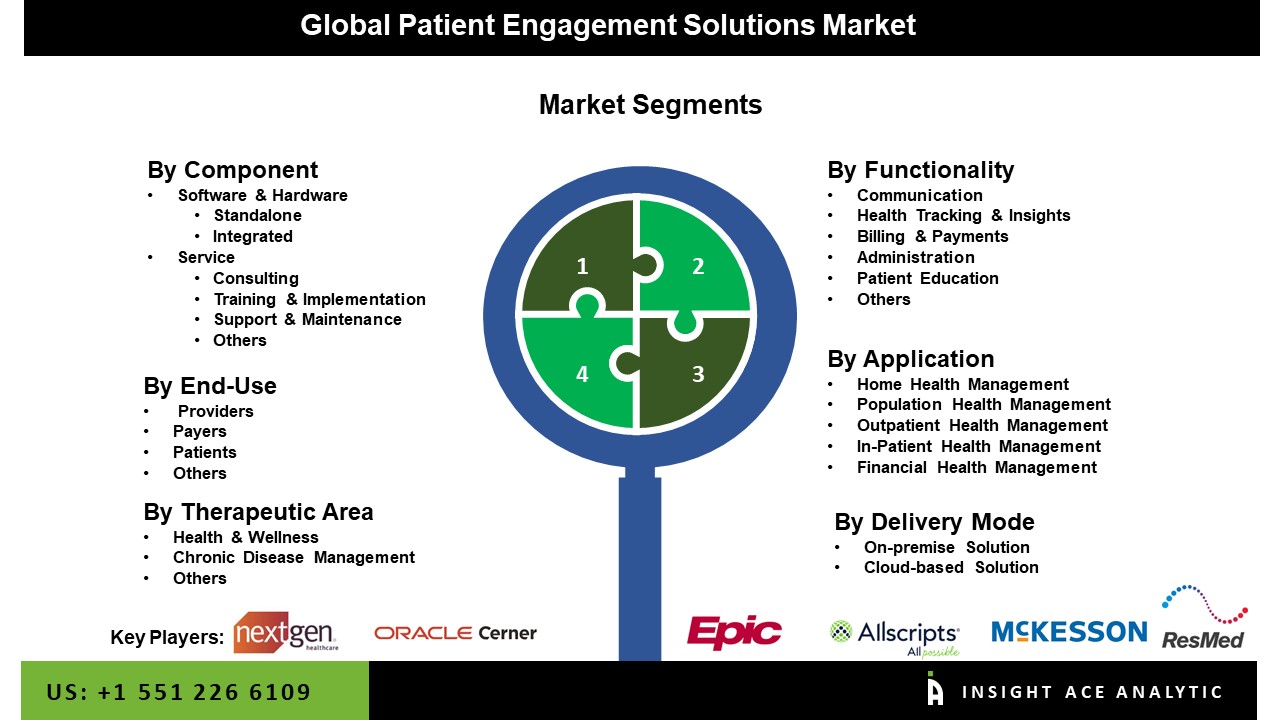 Global Patient Engagement Solutions Market

Market Segments

By Component
• Software & Hardware
  • Standalone
  • Integrated
• Service
  • Consulting
  • Training & Implementation
  • Support & Maintenance
  • Others

By End-Use
• Providers
• Payers
• Patients
• Others

By Therapeutic Area
• Health & Wellness
• Chronic Disease Management
• Others

1
2
4
3

By Functionality
• Communication
• Health Tracking & Insights
• Billing & Payments
• Administration
• Patient Education
• Others

By Application
• Home Health Management
• Population Health Management
• Outpatient Health Management
• In-Patient Health Management
• Financial Health Management

By Delivery Mode
• On-premise Solution
• Cloud-based Solution

Key Players: nextgen healthcare ORACLE Cerner Epic Allscripts All possible MCKESSON ResMed

US: +1 551 226 6109

INSIGHT ACE ANALYTIC